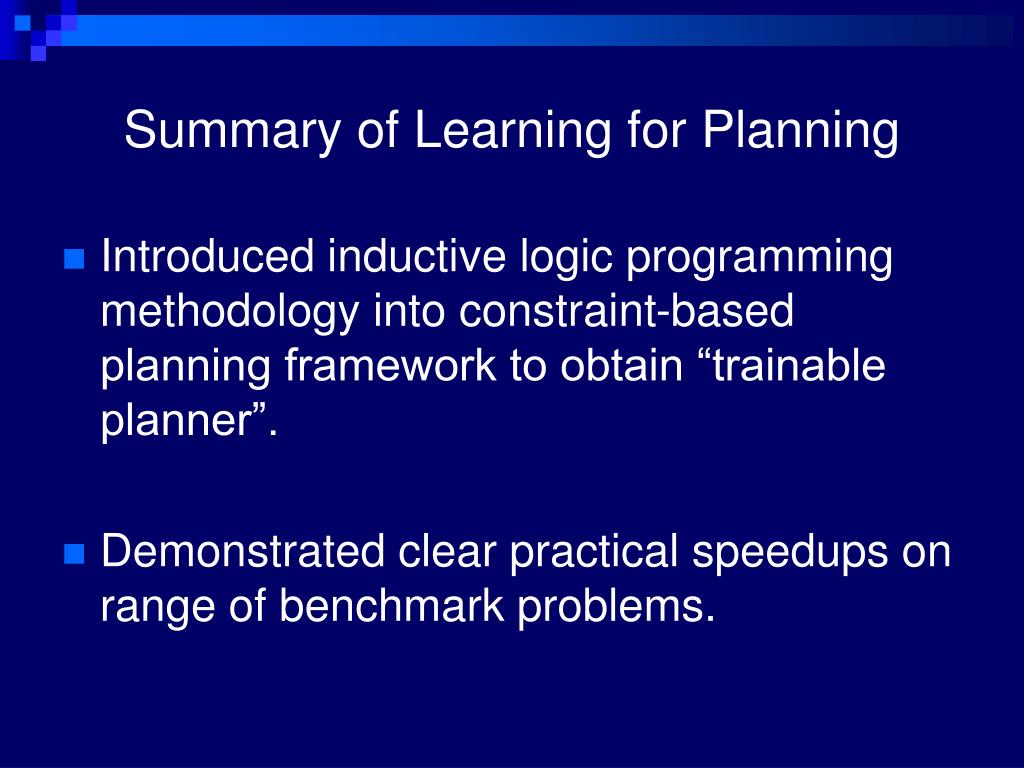 Summary of Learning for Planning

Introduced inductive logic programming methodology into constraint-based planning framework to obtain “trainable planner”.

Demonstrated clear practical speedups on range of benchmark problems.